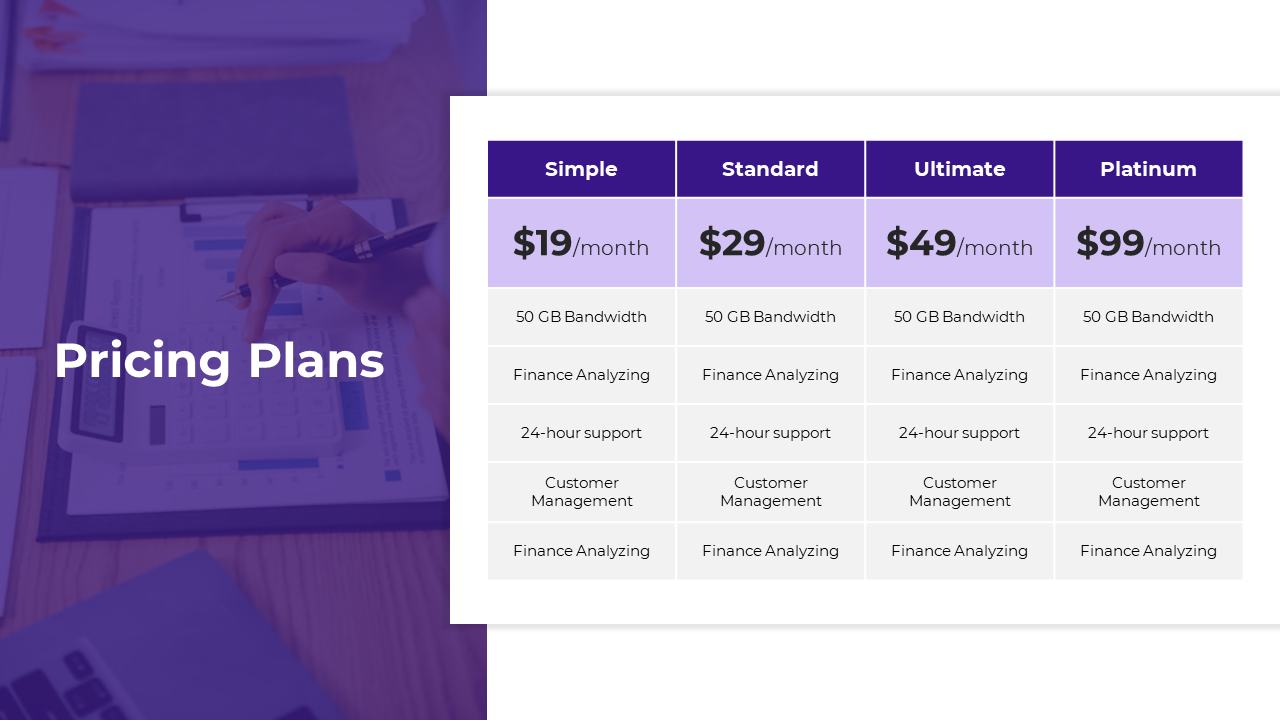 Pricing Plans

| Simple | Standard | Ultimate | Platinum |
|---|---|---|---|
| \$19/month | \$29/month | \$49/month | \$99/month |
| 50 GB Bandwidth | 50 GB Bandwidth | 50 GB Bandwidth | 50 GB Bandwidth |
| Finance Analyzing | Finance Analyzing | Finance Analyzing | Finance Analyzing |
| 24-hour support | 24-hour support | 24-hour support | 24-hour support |
| Customer Management | Customer Management | Customer Management | Customer Management |
| Finance Analyzing | Finance Analyzing | Finance Analyzing | Finance Analyzing |